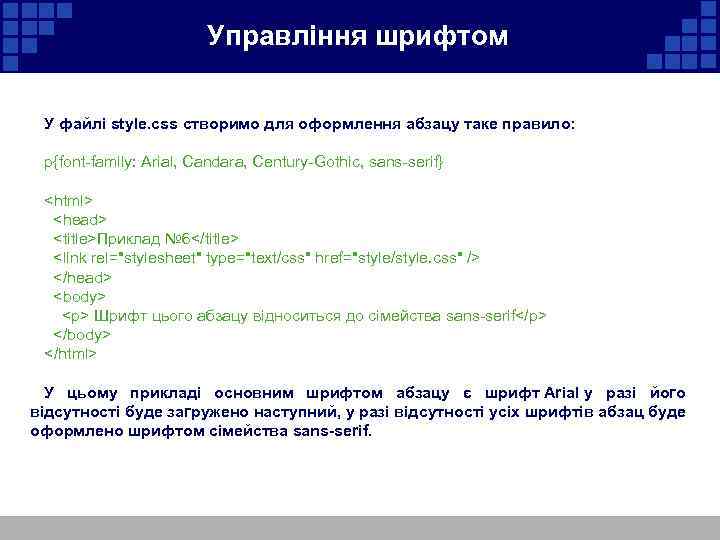 Управління шрифтом

У файлі style.css створимо для оформлення абзацу таке правило:

p{font-family: Arial, Candara, Century-Gothic, sans-serif}

<html>
<head>
<title>Приклад №6</title>
<link rel="stylesheet" type="text/css" href="style/style.css" />
</head>
<body>
<p> Шрифт цього абзацу відноситься до сімейства sans-serif</p>
</body>
</html>

У цьому прикладі основним шрифтом абзацу є шрифт Arial у разі його відсутності буде загружено наступний, у разі відсутності усіх шрифтів абзац буде оформлено шрифтом сімейства sans-serif.